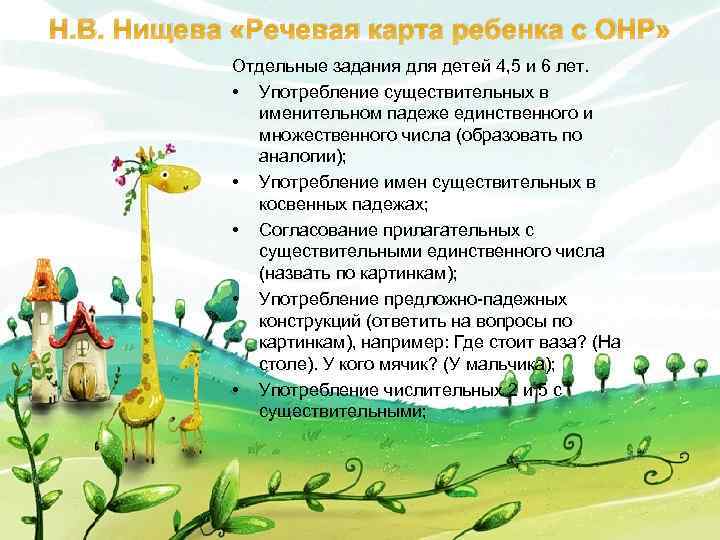 Н.В. Нищева «Речевая карта ребенка с ОНР»

Отдельные задания для детей 4,5 и 6 лет.

• Употребление существительных в именительном падеже единственного и множественного числа (образовать по аналогии);
• Употребление имен существительных в косвенных падежах;
• Согласование прилагательных с существительными единственного числа (назвать по картинкам);
• Употребление предложно-падежных конструкций (ответить на вопросы по картинкам), например: Где стоит ваза? (На столе). У кого мячик? (У мальчика);
• Употребление числительных 2 и 5 с существительными;